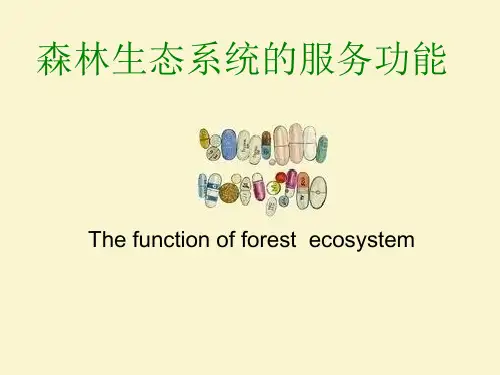 森林生态系统的服务功能

The function of forest  ecosystem